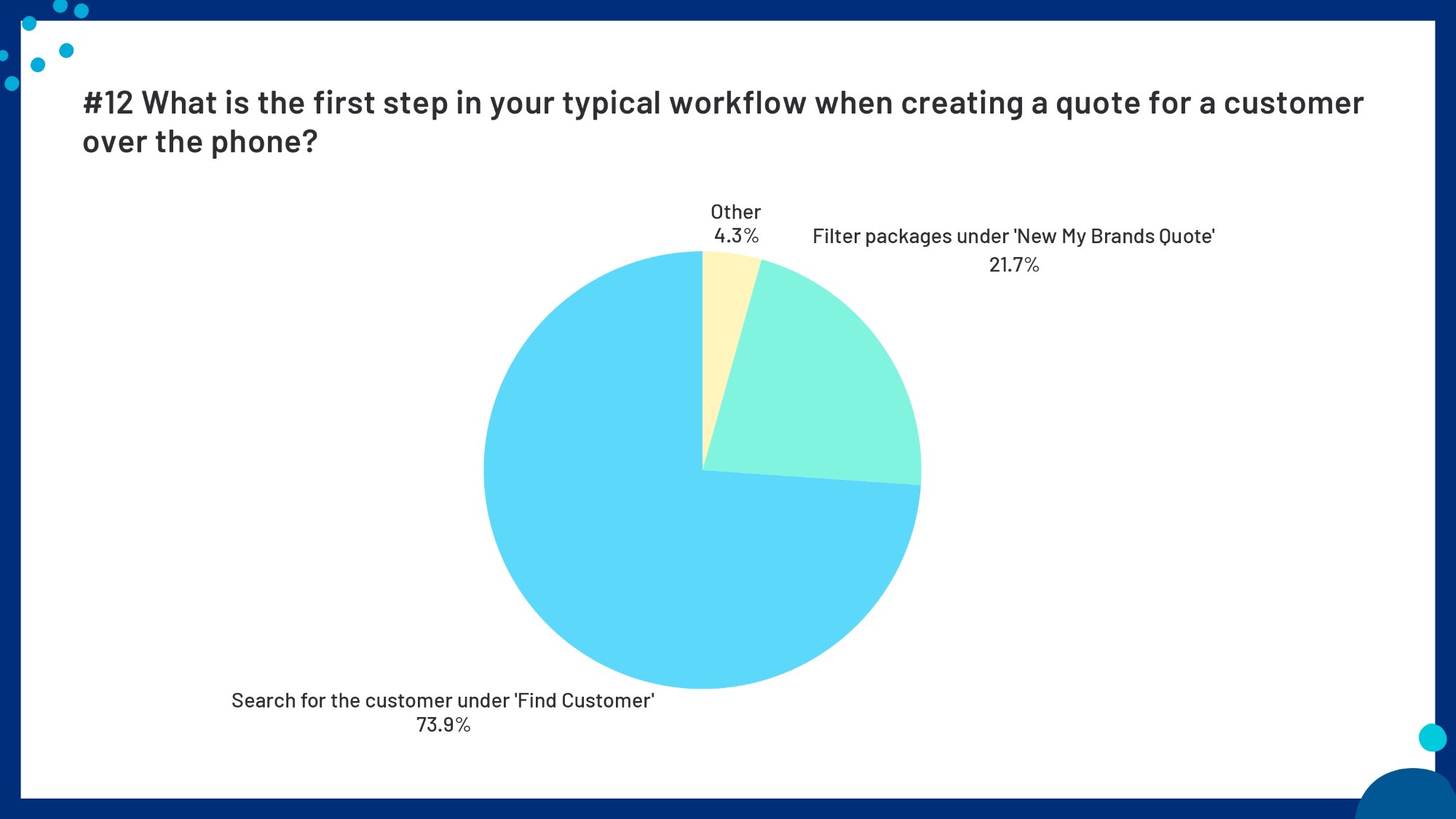 #12 What is the first step in your typical workflow when creating a quote for a customer over the phone?

Other
4.3%

Filter packages under 'New My Brands Quote'
21.7%

Search for the customer under 'Find Customer'
73.9%